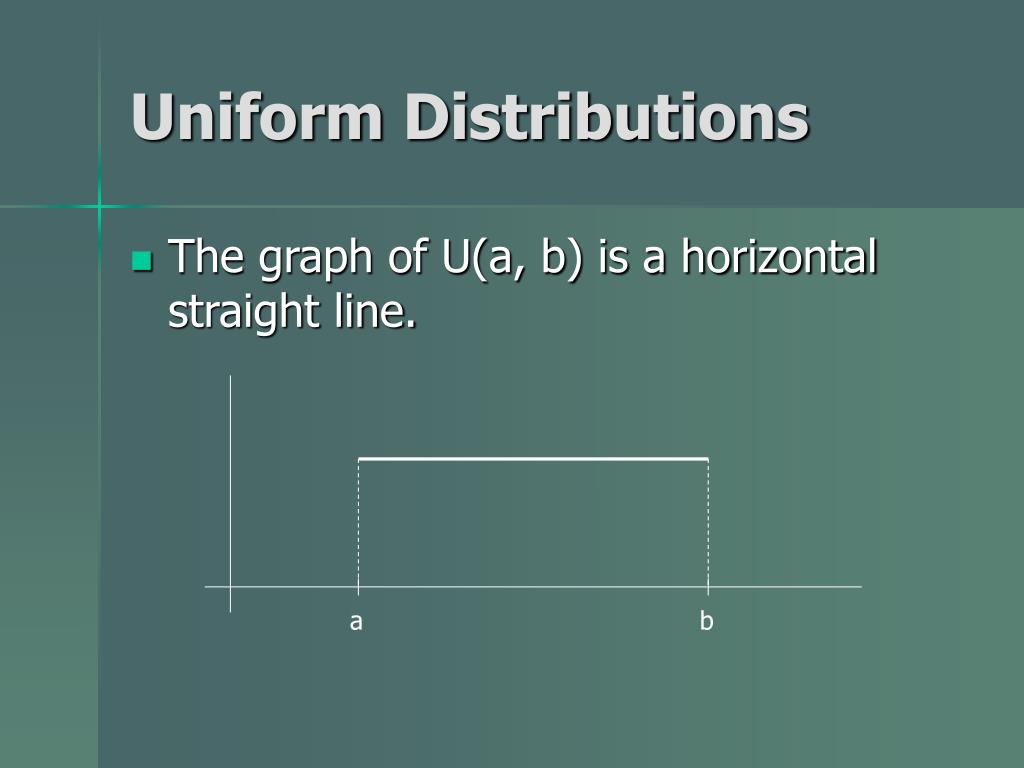 Uniform Distributions

The graph of U(a, b) is a horizontal straight line.

a

b